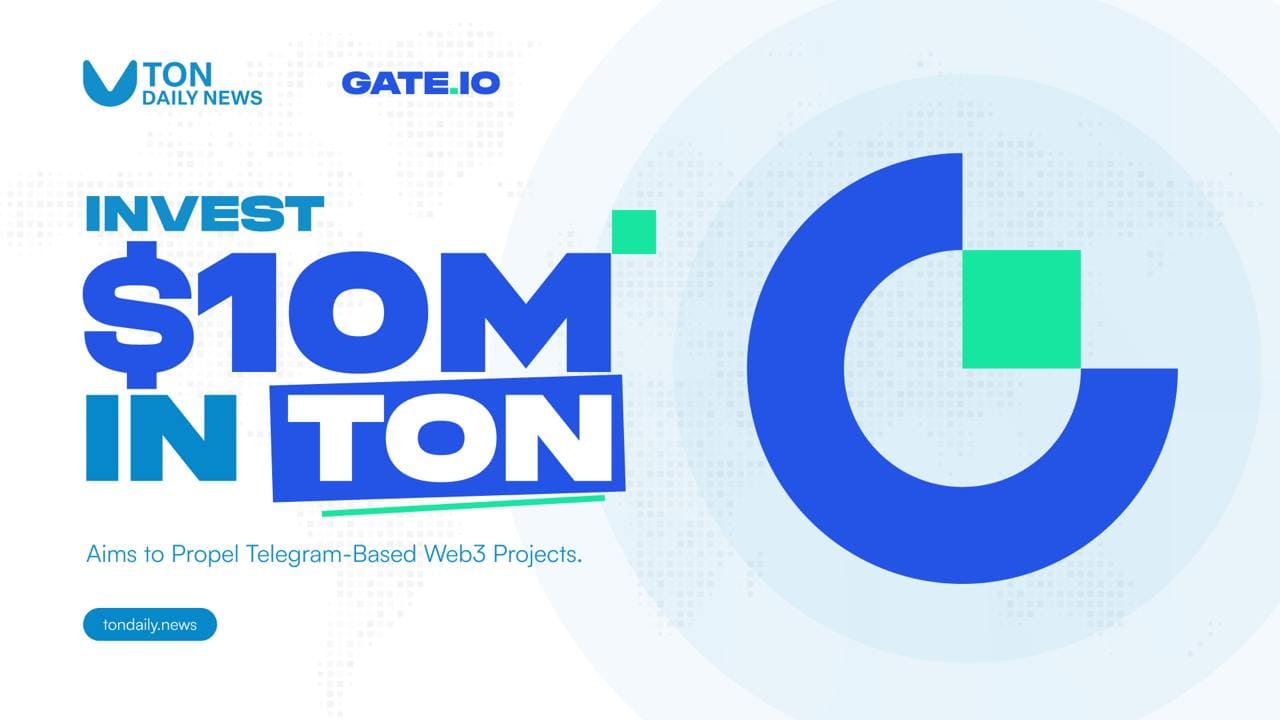 TON
DAILY NEWS

GATE.IO

INVEST
$10M
IN TON

Aims to Propel Telegram-Based Web3 Projects.

tondaily.news